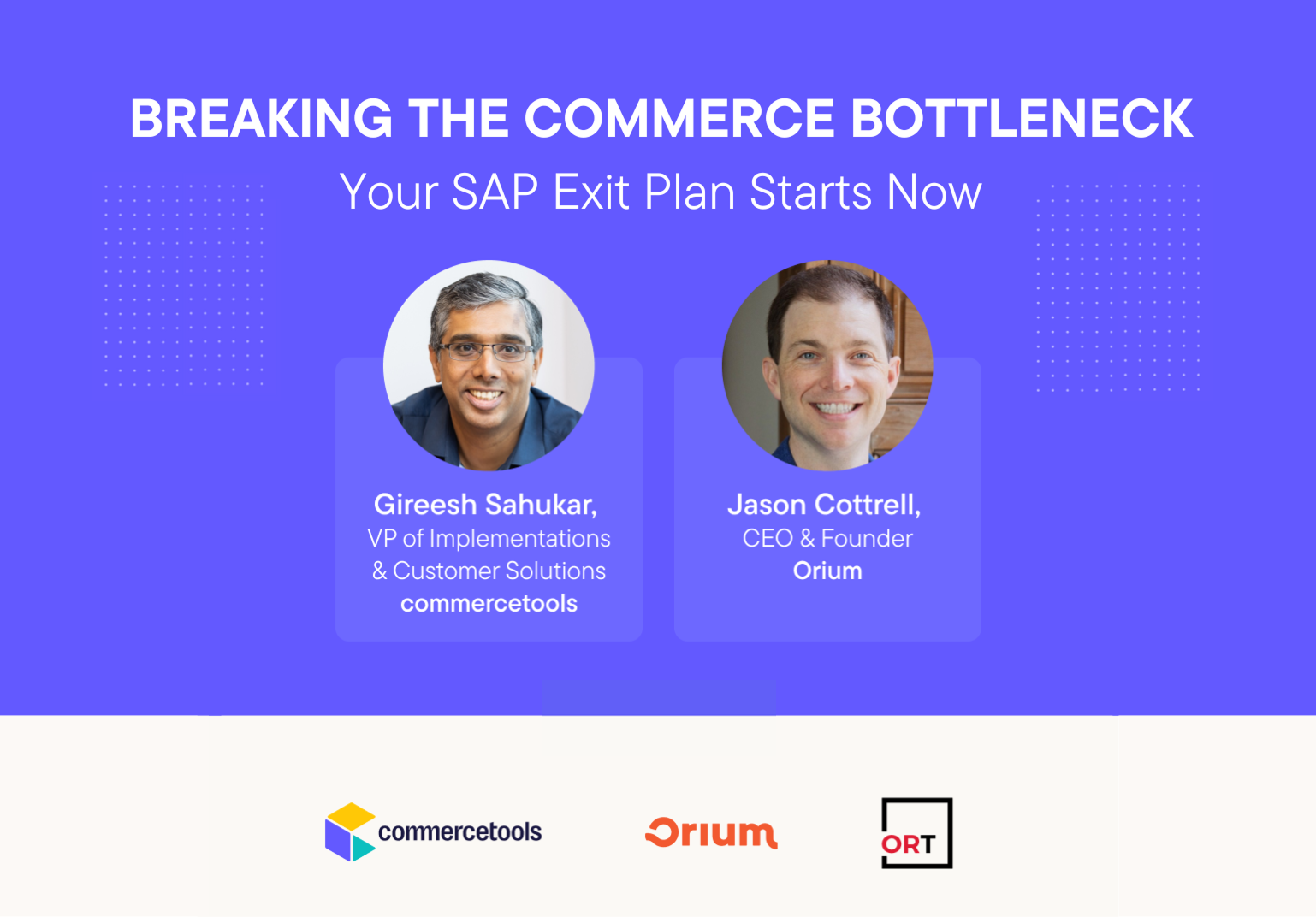 BREAKING THE COMMERCE BOTTLENECK

Your SAP Exit Plan Starts Now

Gireesh Sahukar,
VP of Implementations & Customer Solutions
commercetools

Jason Cottrell,
CEO & Founder
Orium

commercetools

Orium

ORT